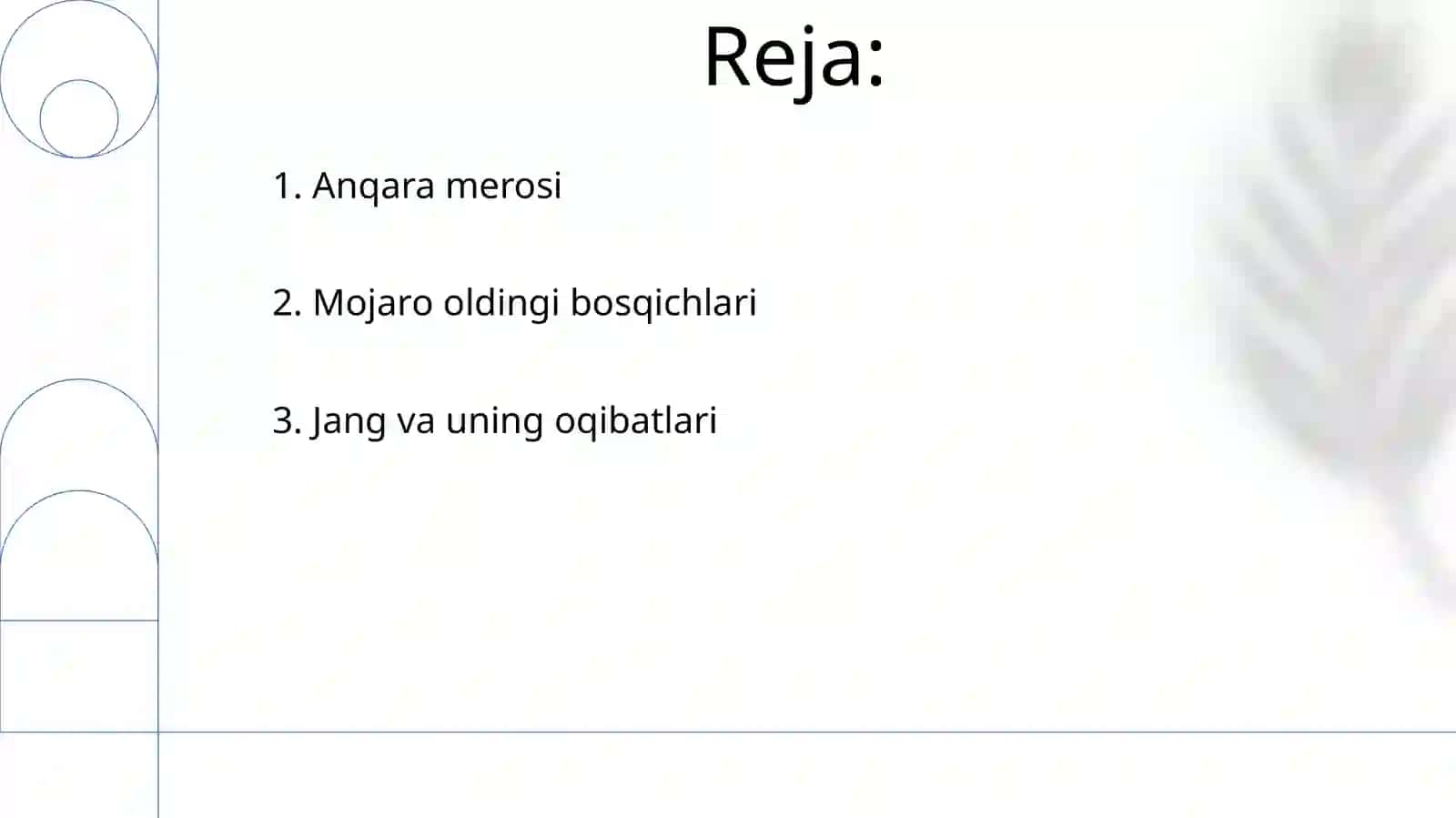 Reja:

1. Anqara merosi

2. Mojaro oldingi bosqichlari

3. Jang va uning oqibatlari